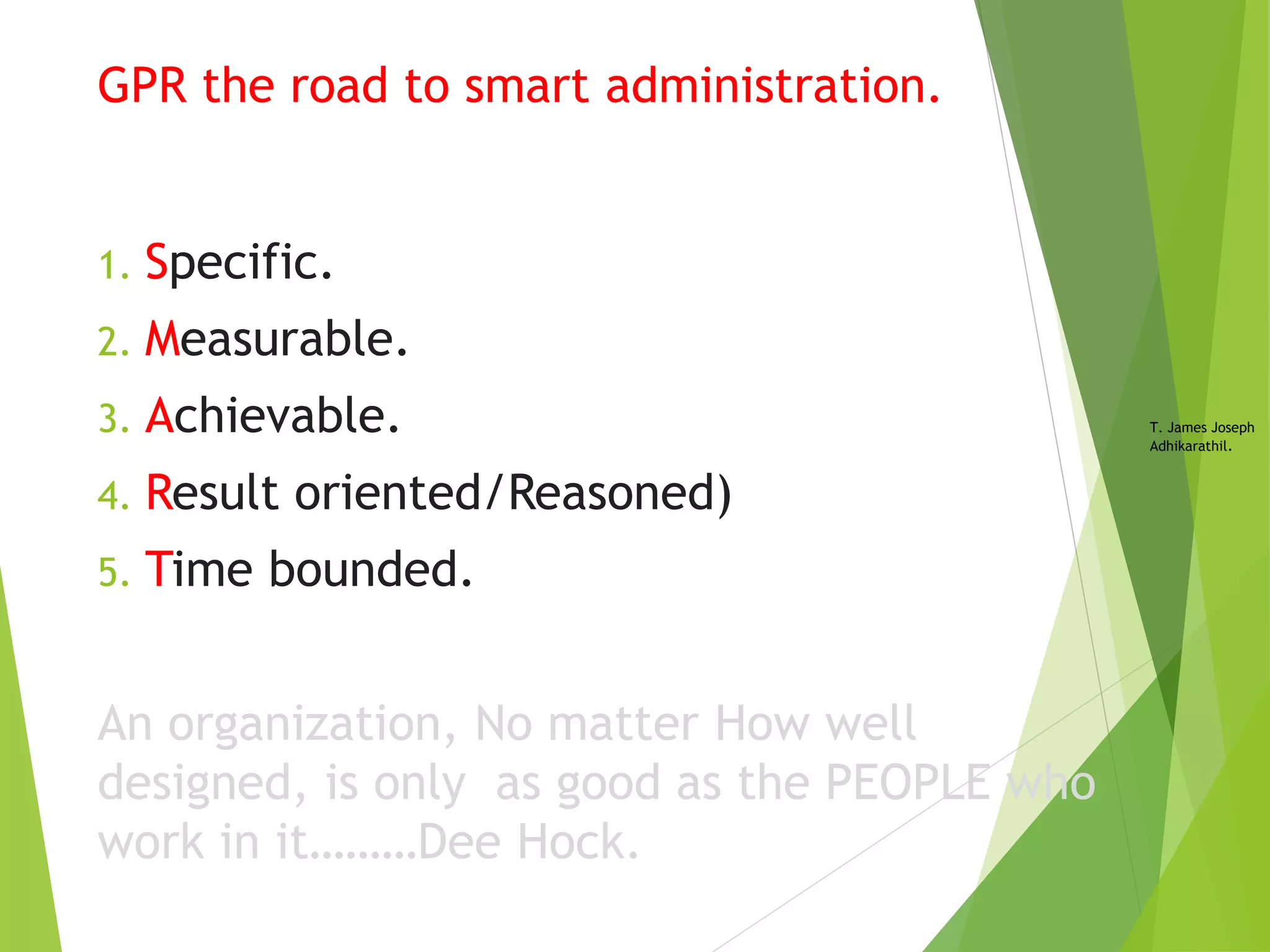 GPR the road to smart administration.

1. Specific.
2. Measurable.
3. Achievable.
4. Result oriented/Reasoned)
5. Time bounded.

T. James Joseph Adhikarathil.

An organization, No matter How well designed, is only as good as the PEOPLE who work in it………Dee Hock.